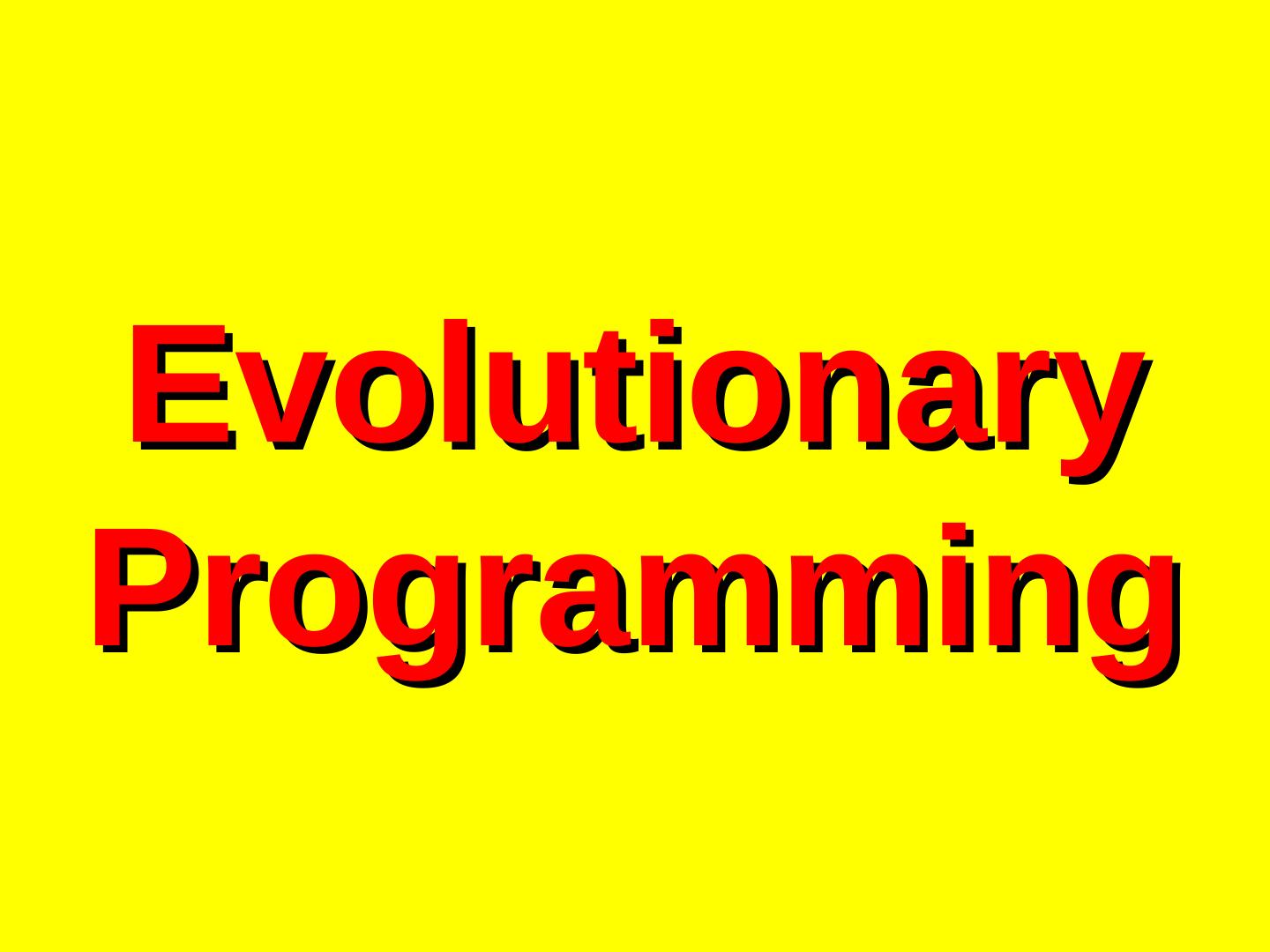 Evolutionary Programming